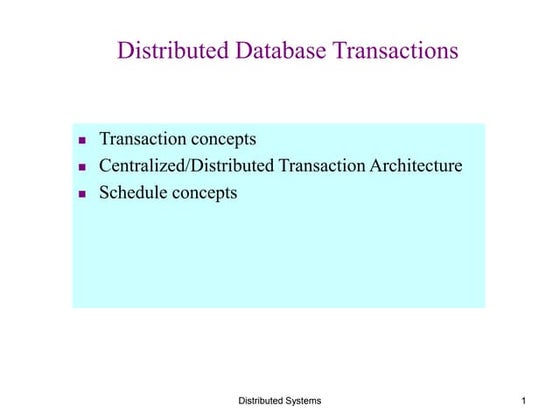 Distributed Database Transactions

- Transaction concepts
- Centralized/Distributed Transaction Architecture
- Schedule concepts

Distributed Systems

1